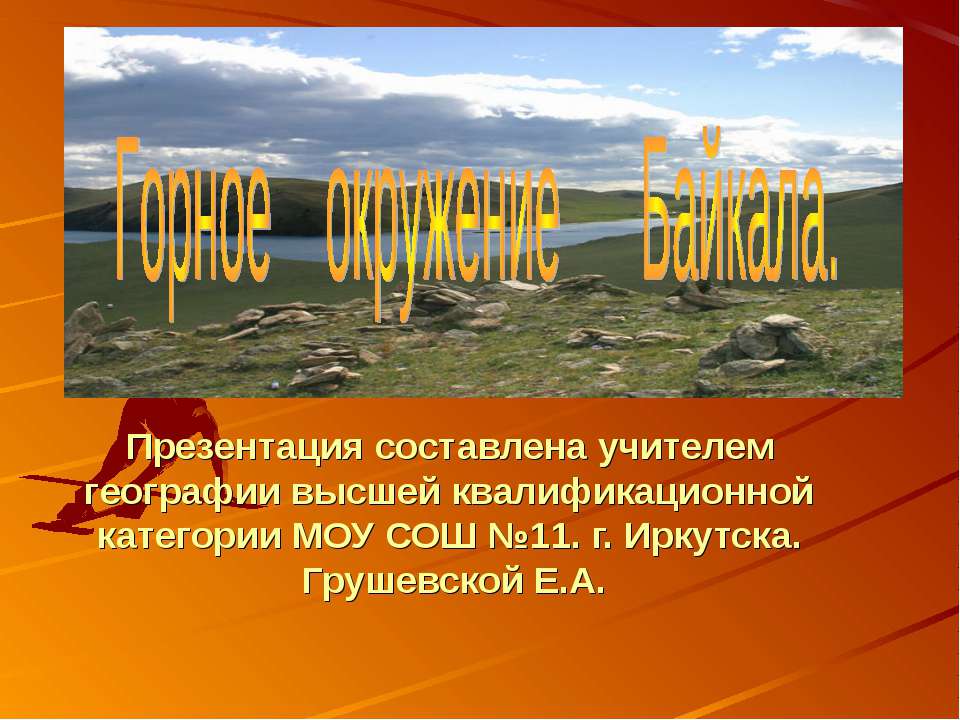 Горное окружение Байкала.

Презентация составлена учителем географии высшей квалификационной категории МОУ СОШ №11. г. Иркутска. Грушевской Е.А.